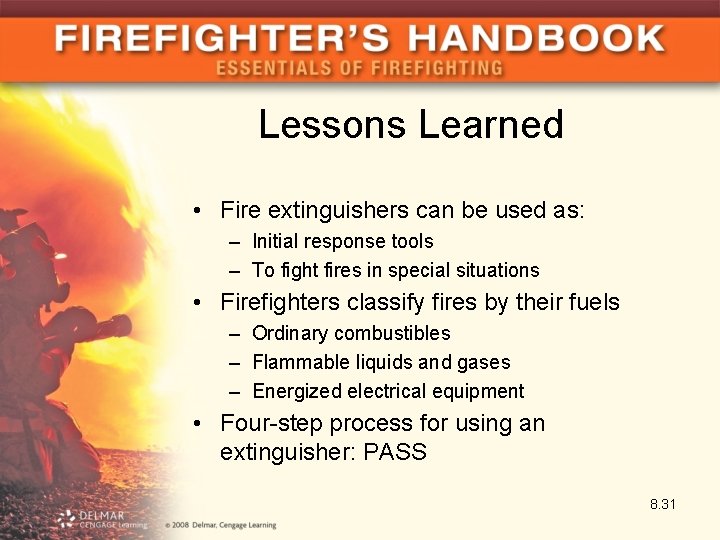 FIREFIGHTER'S HANDBOOK
ESSENTIALS OF FIREFIGHTING

Lessons Learned

• Fire extinguishers can be used as:
- Initial response tools
- To fight fires in special situations
• Firefighters classify fires by their fuels
- Ordinary combustibles
- Flammable liquids and gases
- Energized electrical equipment
• Four-step process for using an extinguisher: PASS

8.31

DELMAR CENGAGE Learning

© 2008 Delmar, Cengage Learning